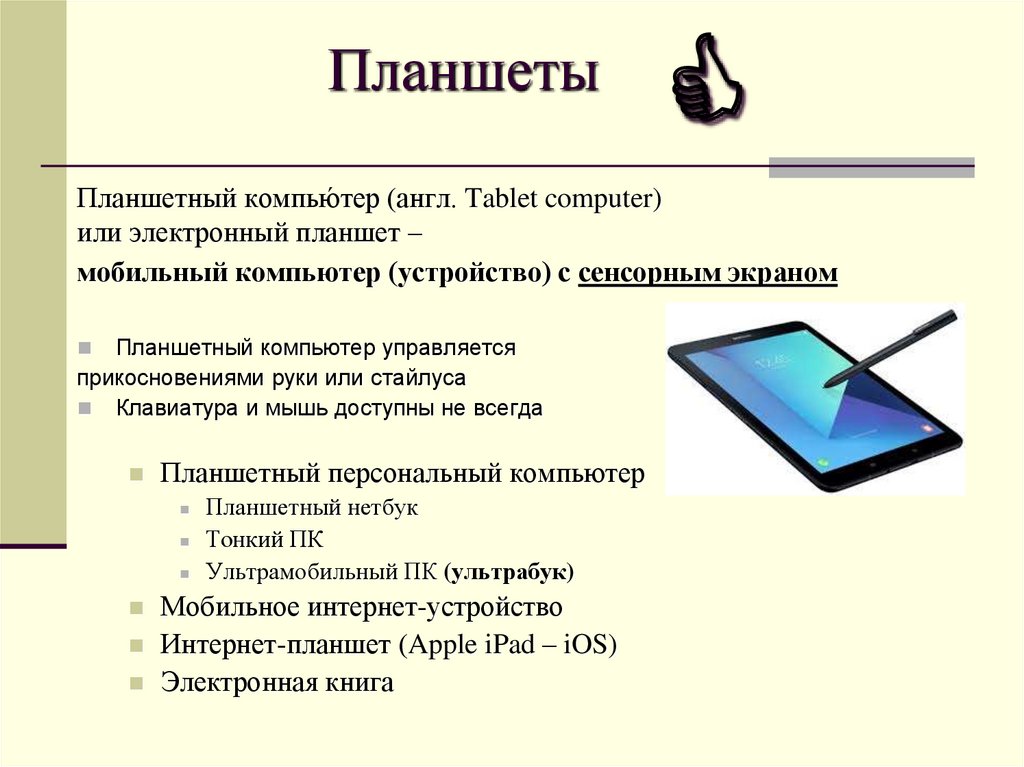 Планшеты

Планшетный компью́тер (англ. Tablet computer) или электронный планшет – мобильный компьютер (устройство) с сенсорным экраном

Планшетный компьютер управляется прикосновениями руки или стайлуса

Клавиатура и мышь доступны не всегда

Планшетный персональный компьютер

Планшетный нетбук

Тонкий ПК

Ультрамобильный ПК (ультрабук)

Мобильное интернет-устройство

Интернет-планшет (Apple iPad – iOS)

Электронная книга